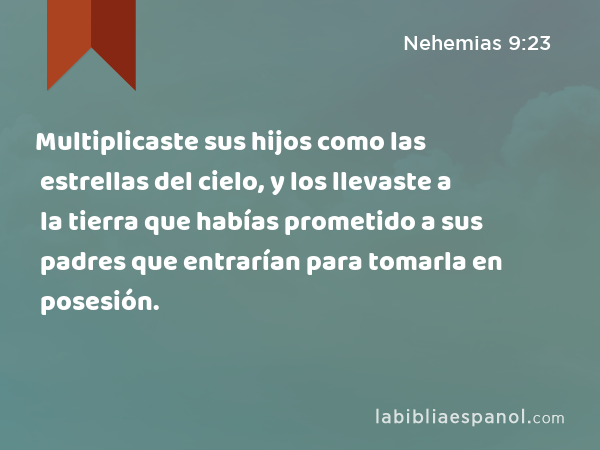 Nehemias 9:23

Multiplicaste sus hijos como las estrellas del cielo, y los llevaste a la tierra que habías prometido a sus padres que entrarían para tomarla en posesión.

labibliaespanol.com